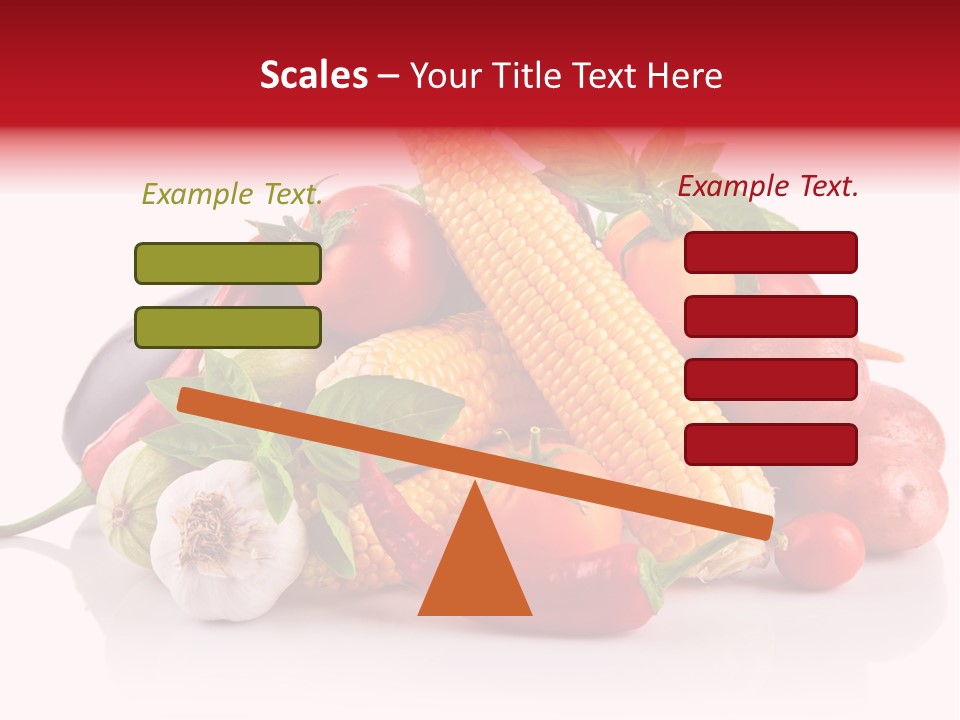 Scales – Your Title Text Here

Example Text.

Example Text.